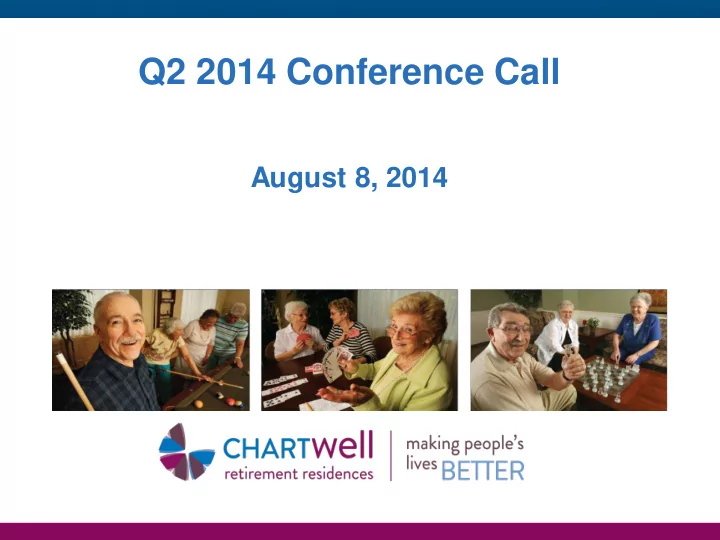 Q2 2014 Conference Call

August 8, 2014

CHARTwell
retirement residences

making people's
lives BETTER